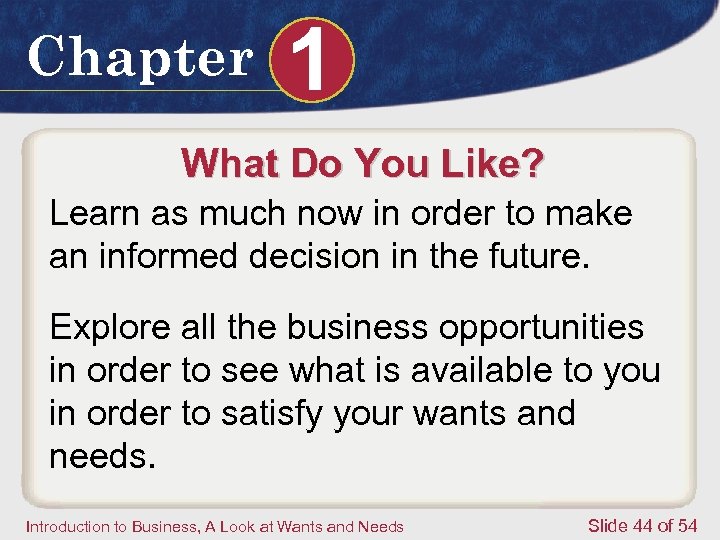 Chapter 1

What Do You Like?

Learn as much now in order to make an informed decision in the future.

Explore all the business opportunities in order to see what is available to you in order to satisfy your wants and needs.

Introduction to Business, A Look at Wants and Needs

Slide 44 of 54